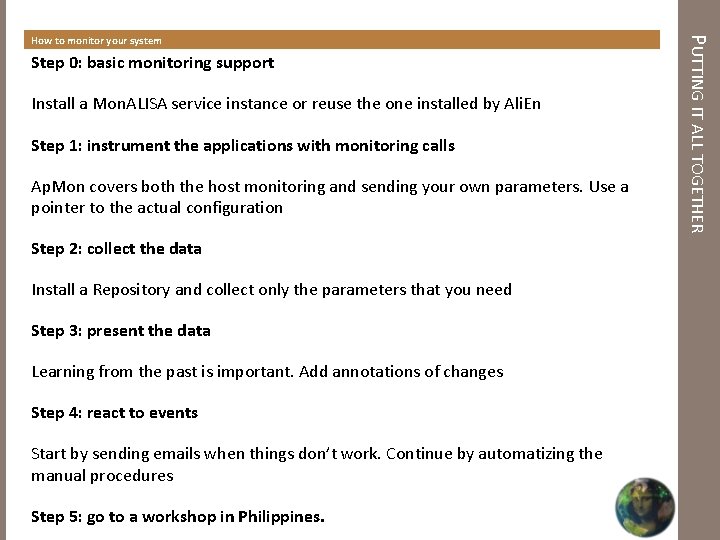 How to monitor your system

Step 0: basic monitoring support

Install a MonALISA service instance or reuse the one installed by AliEn

Step 1: instrument the applications with monitoring calls

ApMon covers both the host monitoring and sending your own parameters. Use a pointer to the actual configuration

Step 2: collect the data

Install a Repository and collect only the parameters that you need

Step 3: present the data

Learning from the past is important. Add annotations of changes

Step 4: react to events

Start by sending emails when things don't work. Continue by automatizing the manual procedures

Step 5: go to a workshop in Philippines.

PUTTING IT ALL TOGETHER